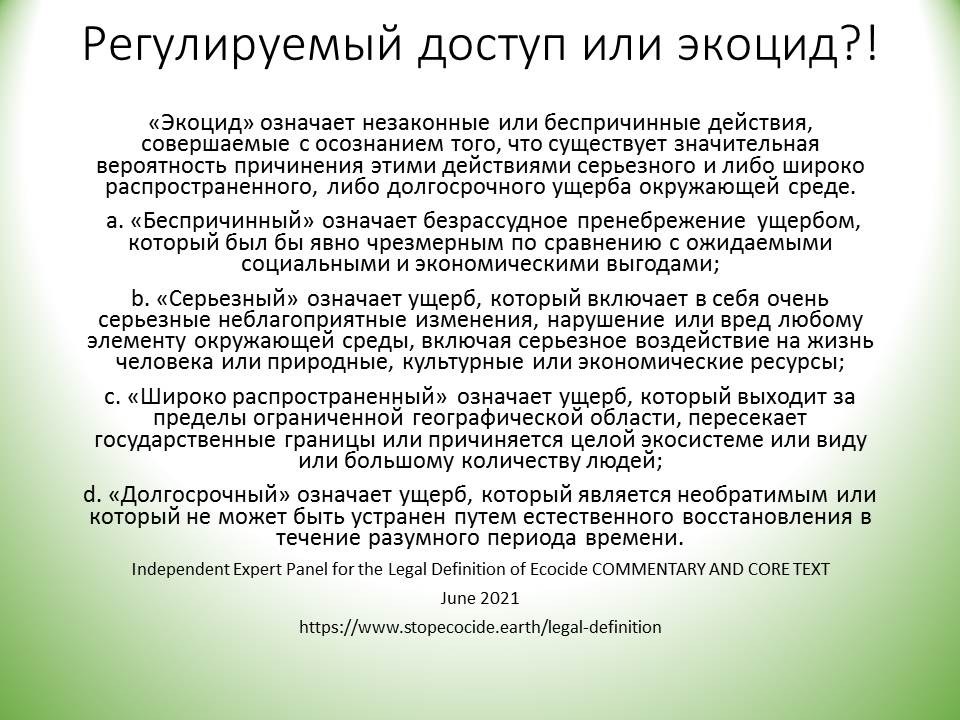 Регулируемый доступ или экоцид?!

«Экоцид» означает незаконные или беспричинные действия, совершаемые с осознанием того, что существует значительная вероятность причинения этими действиями серьезного и либо широко распространенного, либо долгосрочного ущерба окружающей среде.

a. «Беспричинный» означает безрассудное пренебрежение ущербом, который был бы явно чрезмерным по сравнению с ожидаемыми социальными и экономическими выгодами;

b. «Серьезный» означает ущерб, который включает в себя очень серьезные неблагоприятные изменения, нарушение или вред любому элементу окружающей среды, включая серьезное воздействие на жизнь человека или природные, культурные или экономические ресурсы;

c. «Широко распространенный» означает ущерб, который выходит за пределы ограниченной географической области, пересекает государственные границы или причиняется целой экосистеме или виду или большому количеству людей;

d. «Долгосрочный» означает ущерб, который является необратимым или который не может быть устранен путем естественного восстановления в течение разумного периода времени.

Independent Expert Panel for the Legal Definition of Ecocide COMMENTARY AND CORE TEXT

June 2021

https://www.stopecocide.earth/legal-definition